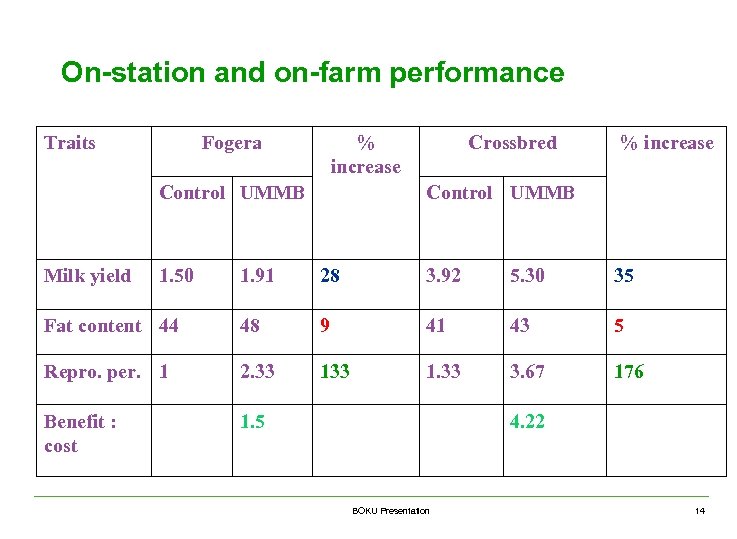 On-station and on-farm performance

| Traits | Fogera | | % increase | Crossbred | | % increase |
|---|---|---|---|---|---|---|
| | Control | UMMB | | Control | UMMB | |
| Milk yield | 1.50 | 1.91 | 28 | 3.92 | 5.30 | 35 |
| Fat content | 44 | 48 | 9 | 41 | 43 | 5 |
| Repro. per. | 1 | 2.33 | 133 | 1.33 | 3.67 | 176 |
| Benefit : cost | | 1.5 | | | 4.22 | |

BOKU Presentation

14